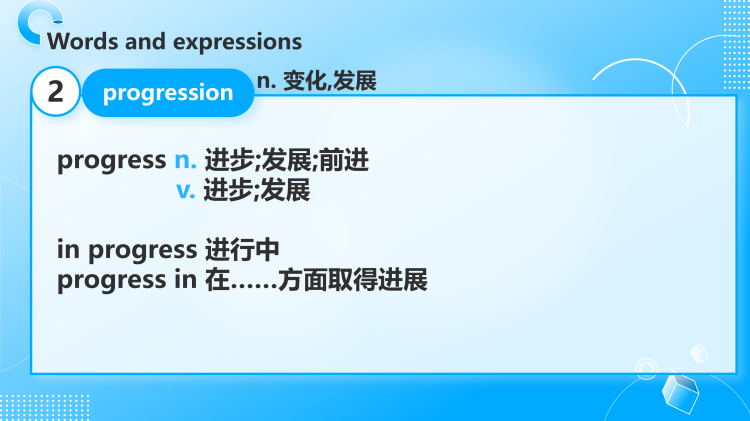 Words and expressions

2 progression n. 变化,发展

progress n. 进步;发展;前进
v. 进步;发展

in progress 进行中
progress in 在……方面取得进展